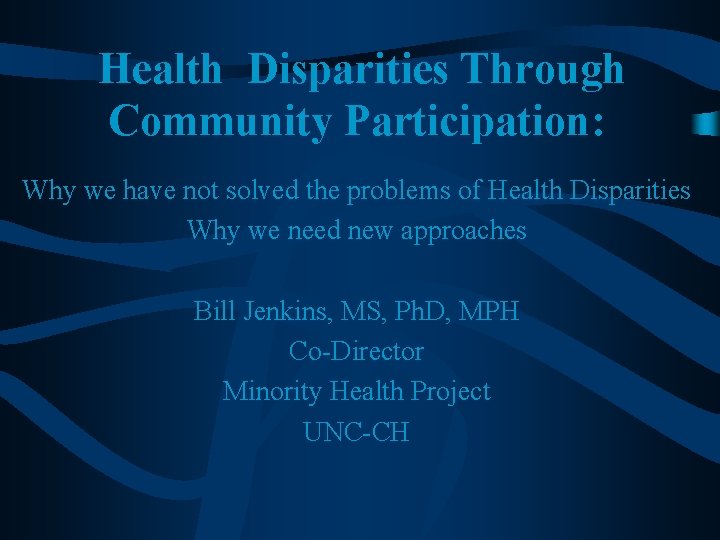 Health Disparities Through Community Participation:

Why we have not solved the problems of Health Disparities
Why we need new approaches

Bill Jenkins, MS, PhD, MPH
Co-Director
Minority Health Project
UNC-CH